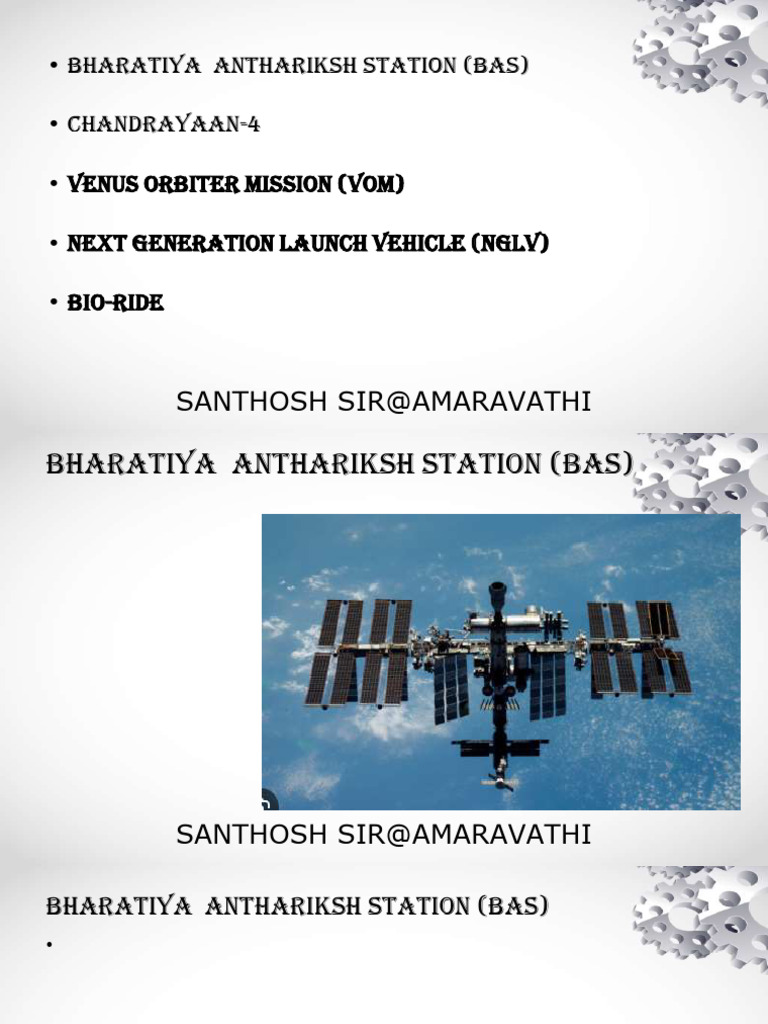 • BHARATIYA ANTHARIKSH STATION (BAS)

• CHANDRAYAAN-4

• VENUS ORBITER MISSION (VOM)

• NEXT GENERATION LAUNCH VEHICLE (NGLV)

• BIO-RIDE

SANTHOSH SIR@AMARAVATHI

BHARATIYA ANTHARIKSH STATION (BAS)

SANTHOSH SIR@AMARAVATHI

BHARATIYA ANTHARIKSH STATION (BAS)

•